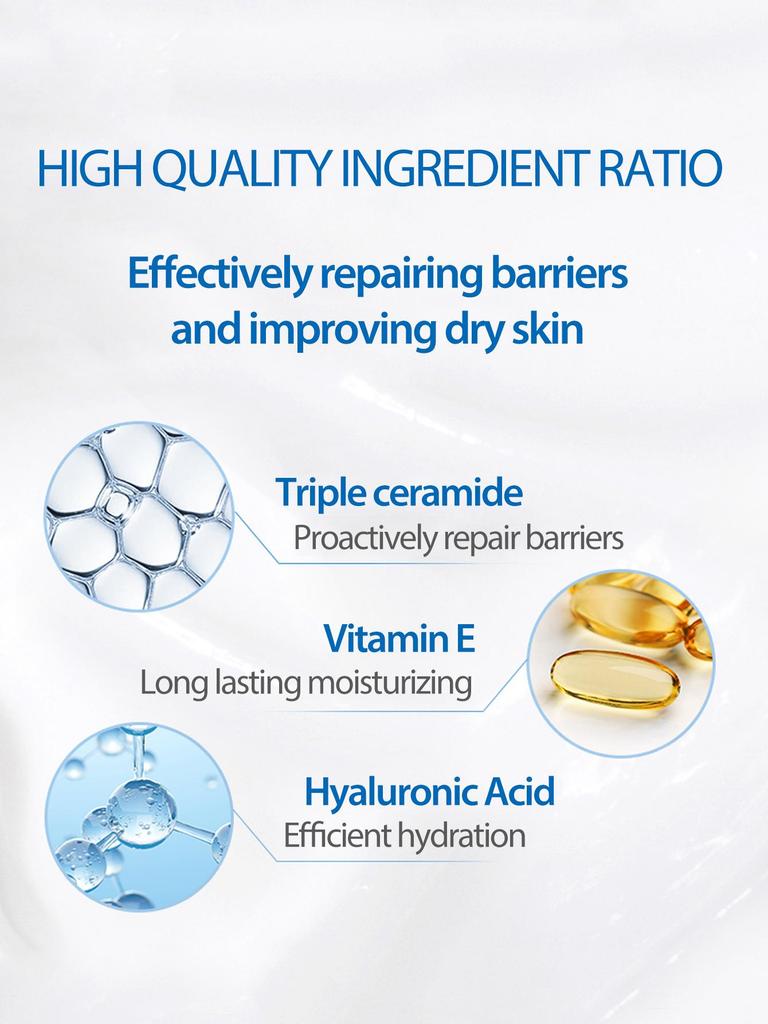 HIGH QUALITY INGREDIENT RATIO

Effectively repairing barriers and improving dry skin

Triple ceramide
Proactively repair barriers

Vitamin E
Long lasting moisturizing

Hyaluronic Acid
Efficient hydration